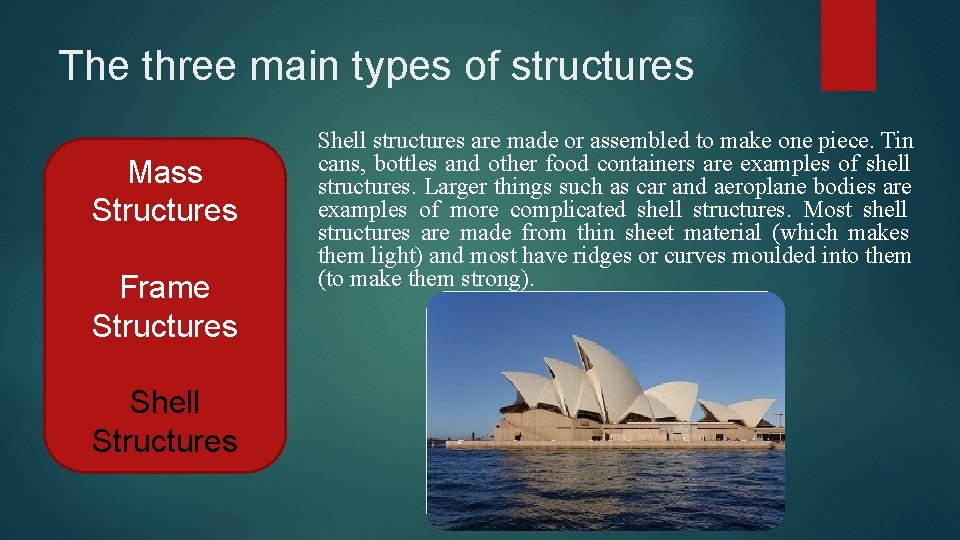 The three main types of structures

Mass Structures

Frame Structures

Shell Structures

Shell structures are made or assembled to make one piece. Tin cans, bottles and other food containers are examples of shell structures. Larger things such as car and aeroplane bodies are examples of more complicated shell structures. Most shell structures are made from thin sheet material (which makes them light) and most have ridges or curves moulded into them (to make them strong).